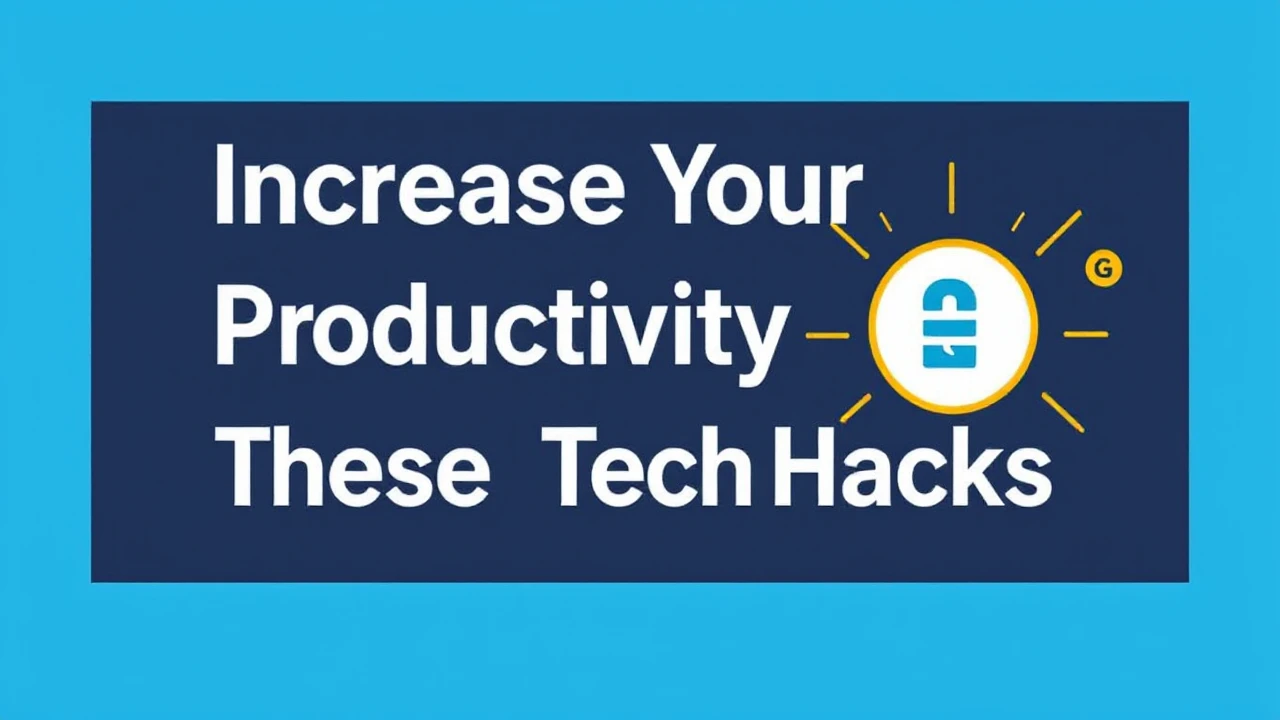 Increase Your
Productivity
These Tech Hacks

G